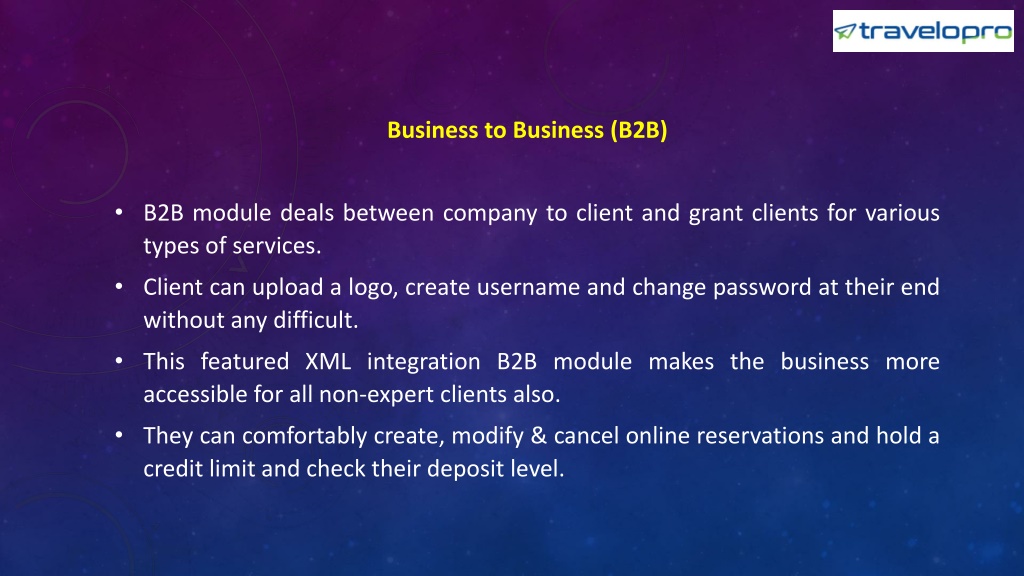 travelopro

Business to Business (B2B)

• B2B module deals between company to client and grant clients for various types of services.

• Client can upload a logo, create username and change password at their end without any difficult.

• This featured XML integration B2B module makes the business more accessible for all non-expert clients also.

• They can comfortably create, modify & cancel online reservations and hold a credit limit and check their deposit level.